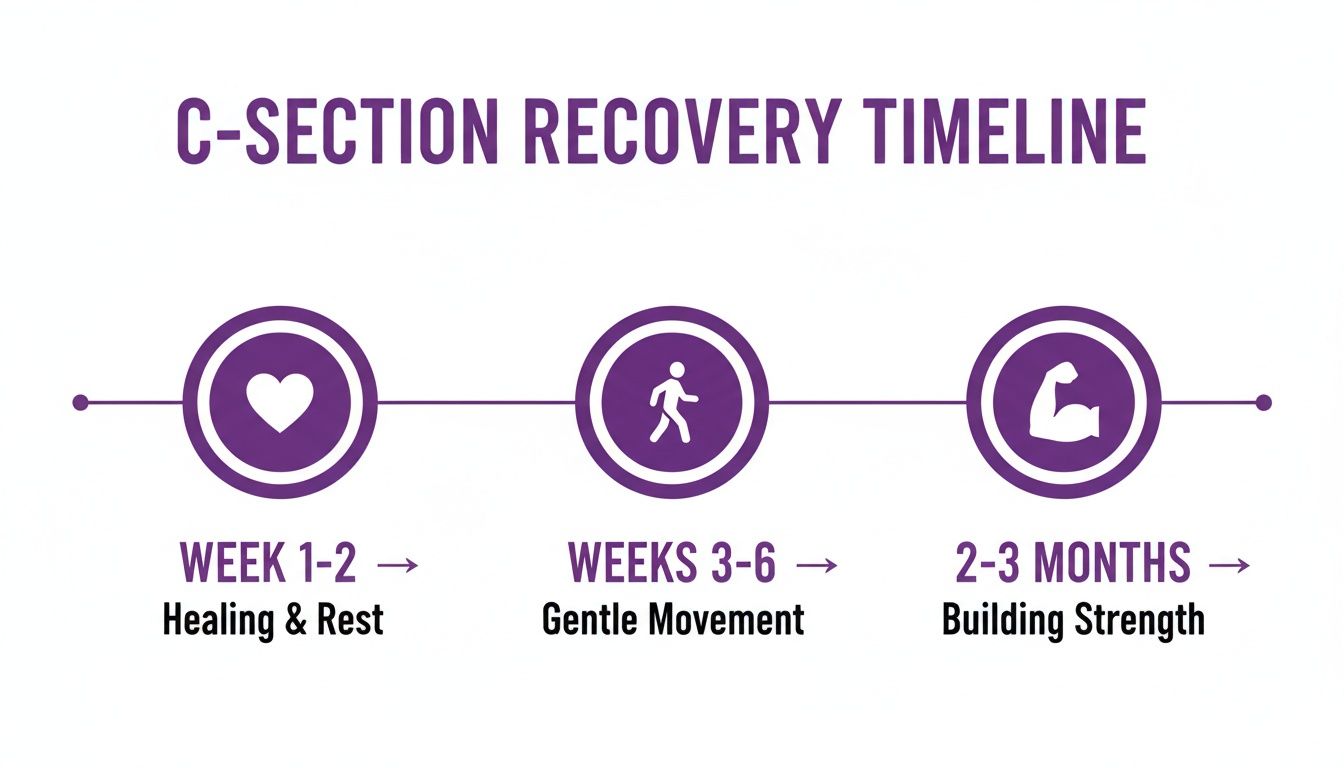 C-SECTION RECOVERY TIMELINE

WEEK 1-2 →
Healing & Rest

WEEKS 3-6 →
Gentle Movement

2-3 MONTHS →
Building Strength